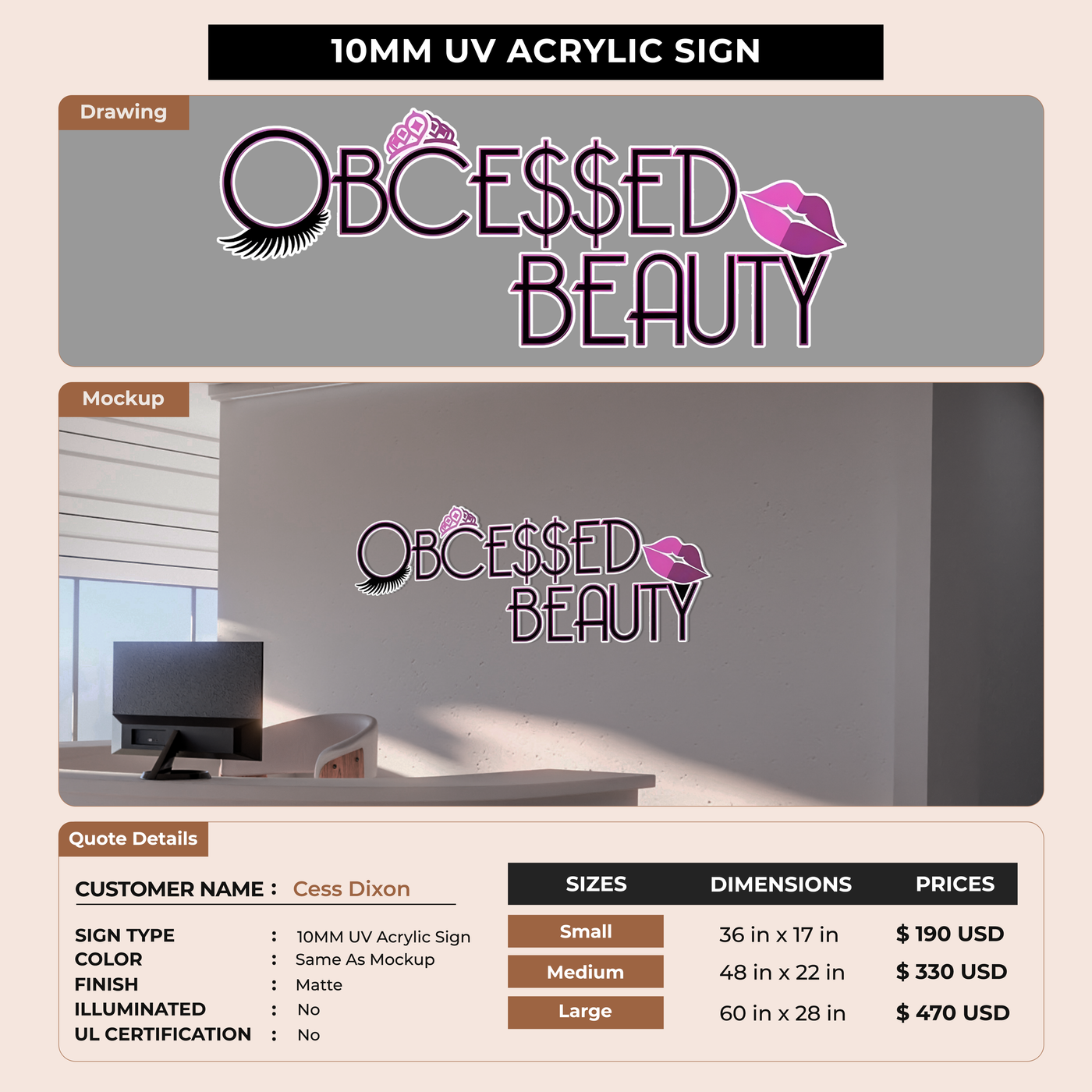 10MM UV ACRYLIC SIGN

Drawing

OBCE$$ED BEAUTY

Mockup

OBCE$$ED BEAUTY

Quote Details

CUSTOMER NAME : Cess Dixon

SIGN TYPE : 10MM UV Acrylic Sign
COLOR : Same As Mockup
FINISH : Matte
ILLUMINATED : No
UL CERTIFICATION : No

| SIZES | DIMENSIONS | PRICES |
|---|---|---|
| Small | 36 in x 17 in | $ 190 USD |
| Medium | 48 in x 22 in | $ 330 USD |
| Large | 60 in x 28 in | $ 470 USD |